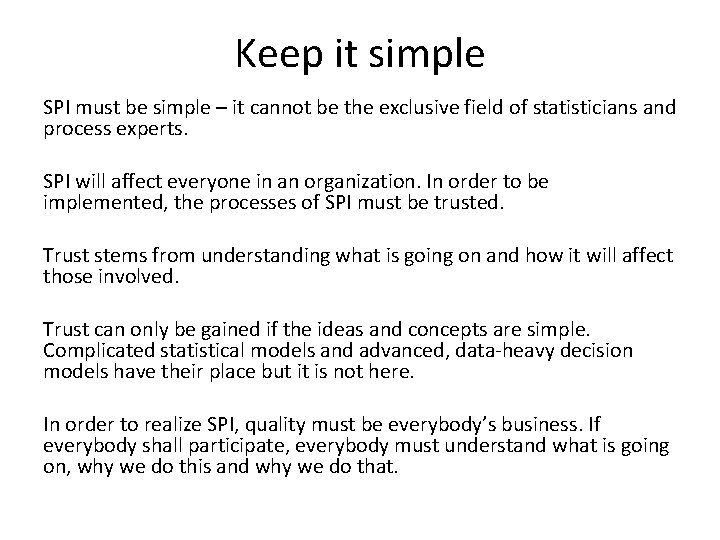 Keep it simple

SPI must be simple – it cannot be the exclusive field of statisticians and process experts.

SPI will affect everyone in an organization. In order to be implemented, the processes of SPI must be trusted.

Trust stems from understanding what is going on and how it will affect those involved.

Trust can only be gained if the ideas and concepts are simple. Complicated statistical models and advanced, data-heavy decision models have their place but it is not here.

In order to realize SPI, quality must be everybody's business. If everybody shall participate, everybody must understand what is going on, why we do this and why we do that.